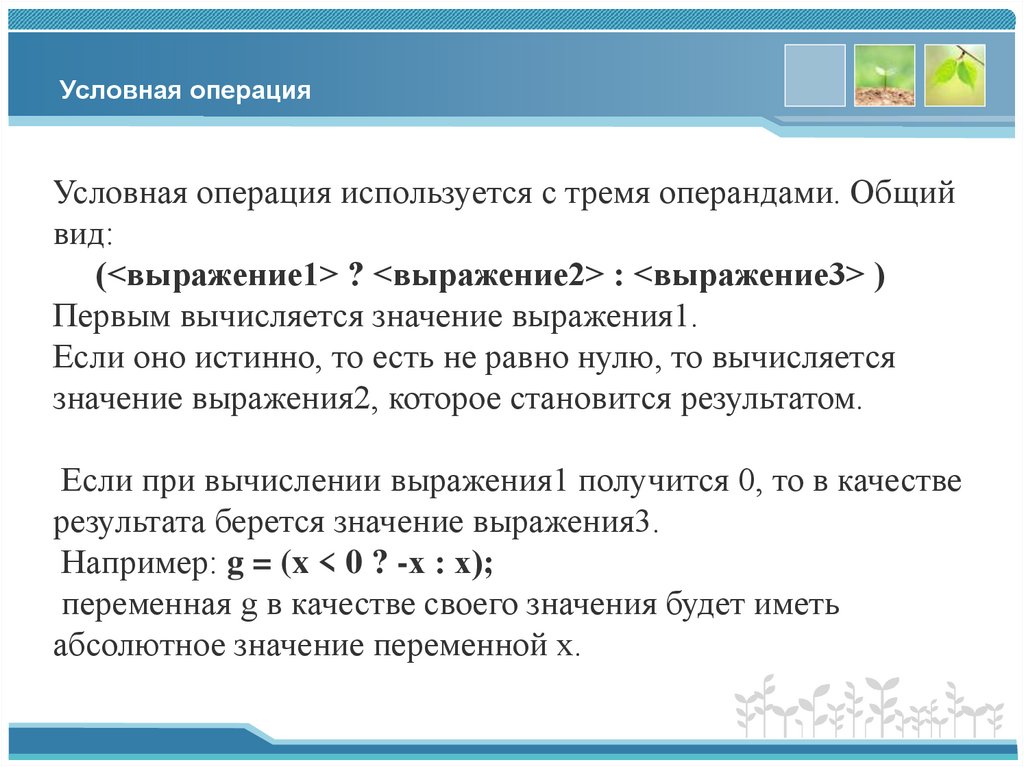 Условная операция

Условная операция используется с тремя операндами. Общий вид:
(<выражение1> ? <выражение2> : <выражение3> )
Первым вычисляется значение выражения1.
Если оно истинно, то есть не равно нулю, то вычисляется значение выражения2, которое становится результатом.

Если при вычислении выражения1 получится 0, то в качестве результата берется значение выражения3.
Например: g = (x < 0 ? -x : x);
переменная g в качестве своего значения будет иметь абсолютное значение переменной x.